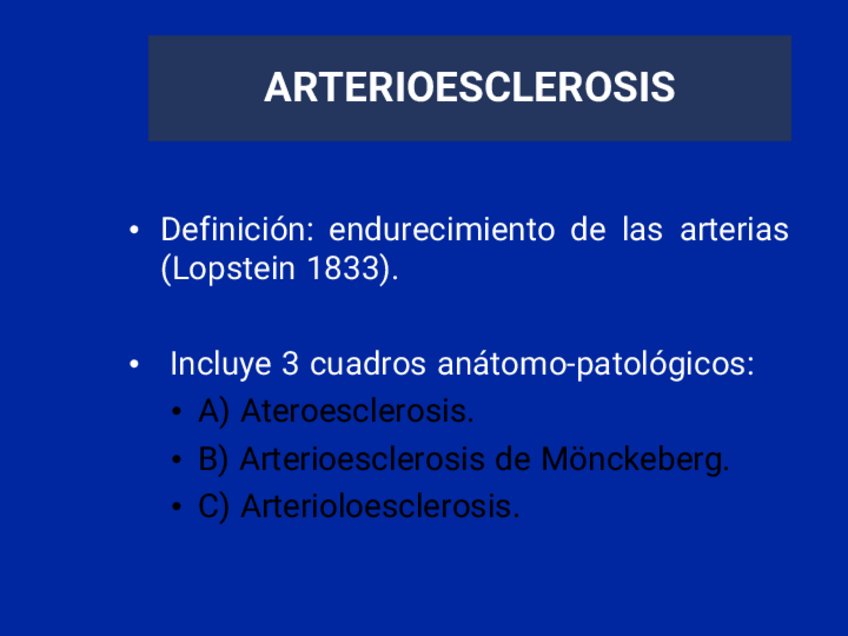 ARTERIOESCLEROSIS

• Definición: endurecimiento de las arterias (Lopstein 1833).

• Incluye 3 cuadros anátomo-patológicos:
  • A) Ateroesclerosis.
  • B) Arterioesclerosis de Mönckeberg.
  • C) Arterioloesclerosis.